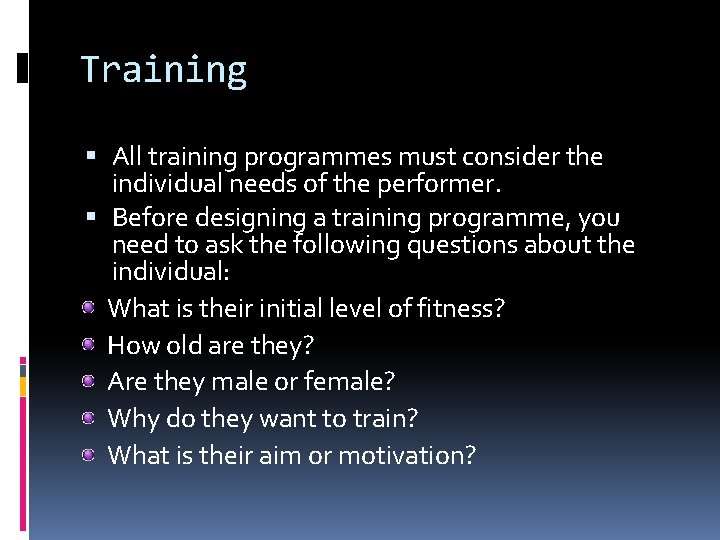 Training

▪ All training programmes must consider the individual needs of the performer.
▪ Before designing a training programme, you need to ask the following questions about the individual:
• What is their initial level of fitness?
• How old are they?
• Are they male or female?
• Why do they want to train?
• What is their aim or motivation?